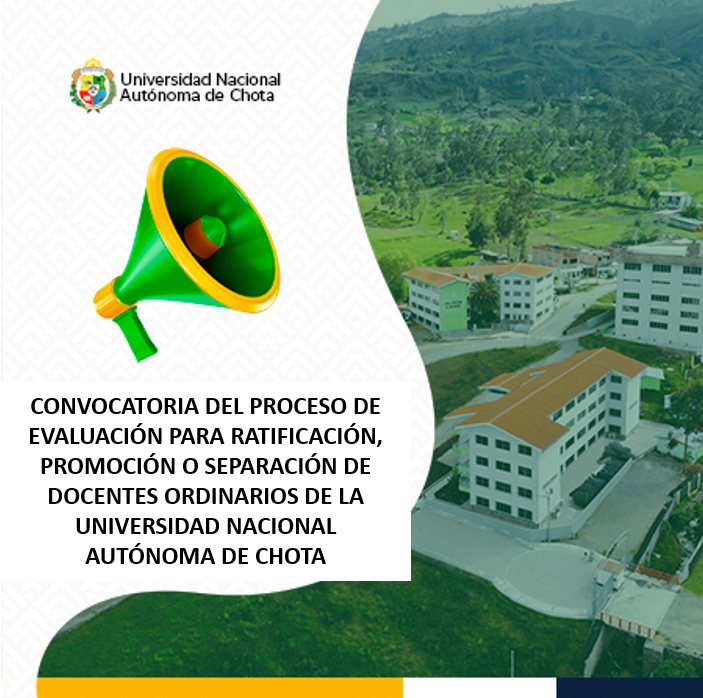 Universidad Nacional Autónoma de Chota

CONVOCATORIA DEL PROCESO DE EVALUACIÓN PARA RATIFICACIÓN, PROMOCIÓN O SEPARACIÓN DE DOCENTES ORDINARIOS DE LA UNIVERSIDAD NACIONAL AUTÓNOMA DE CHOTA